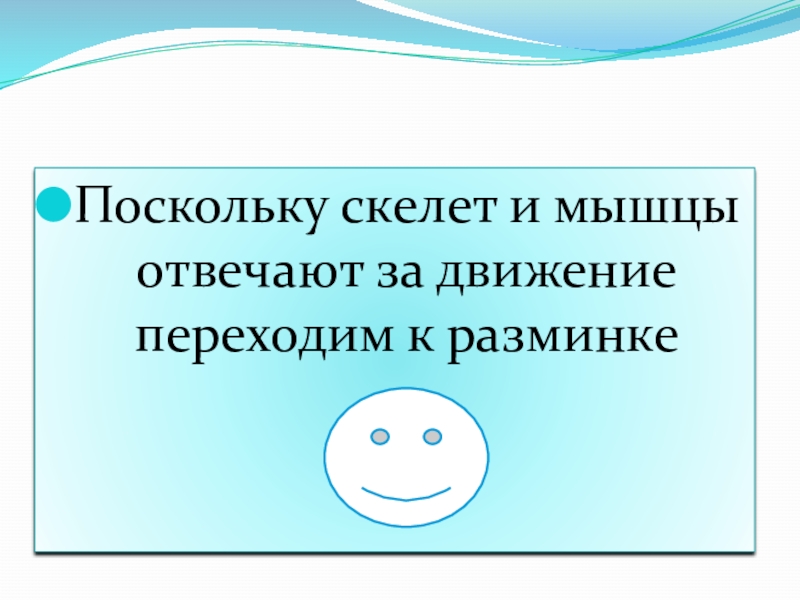 Поскольку скелет и мышцы отвечают за движение переходим к разминке